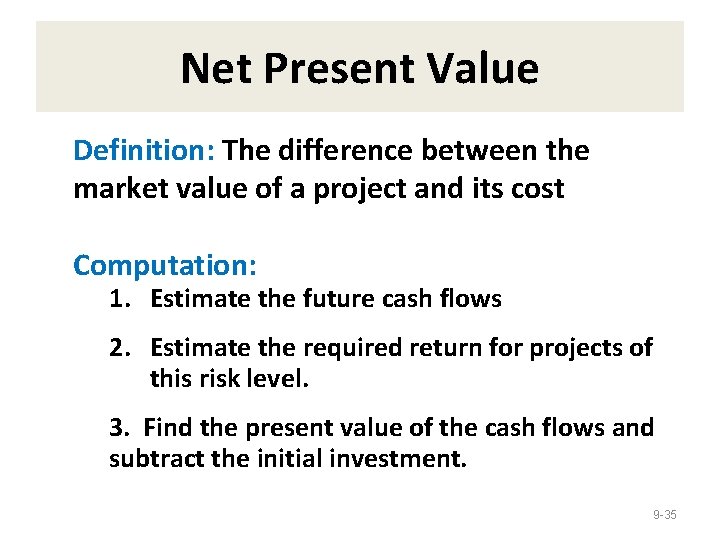 Net Present Value

Definition: The difference between the market value of a project and its cost

Computation:

1. Estimate the future cash flows

2. Estimate the required return for projects of this risk level.

3. Find the present value of the cash flows and subtract the initial investment.

9-35